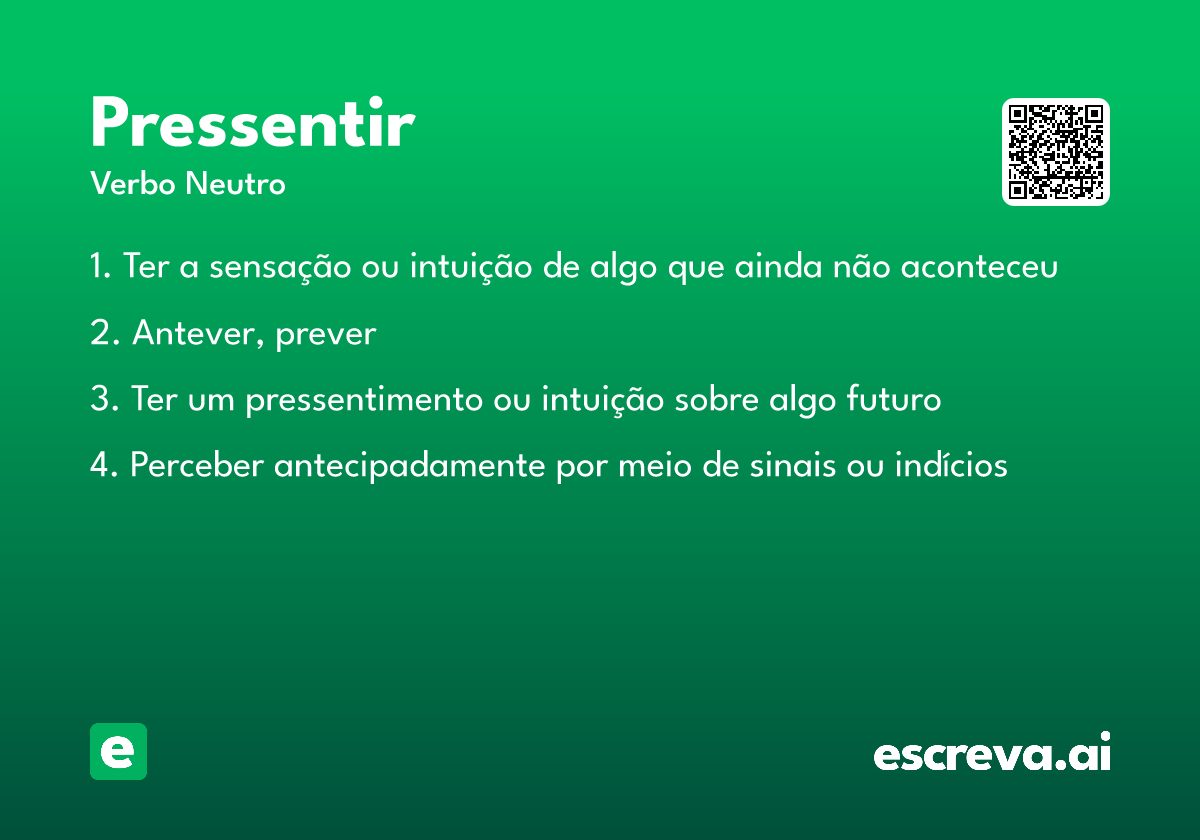 Pressentir
Verbo Neutro

1. Ter a sensação ou intuição de algo que ainda não aconteceu

2. Antever, prever

3. Ter um pressentimento ou intuição sobre algo futuro

4. Perceber antecipadamente por meio de sinais ou indícios

e

escreva.ai